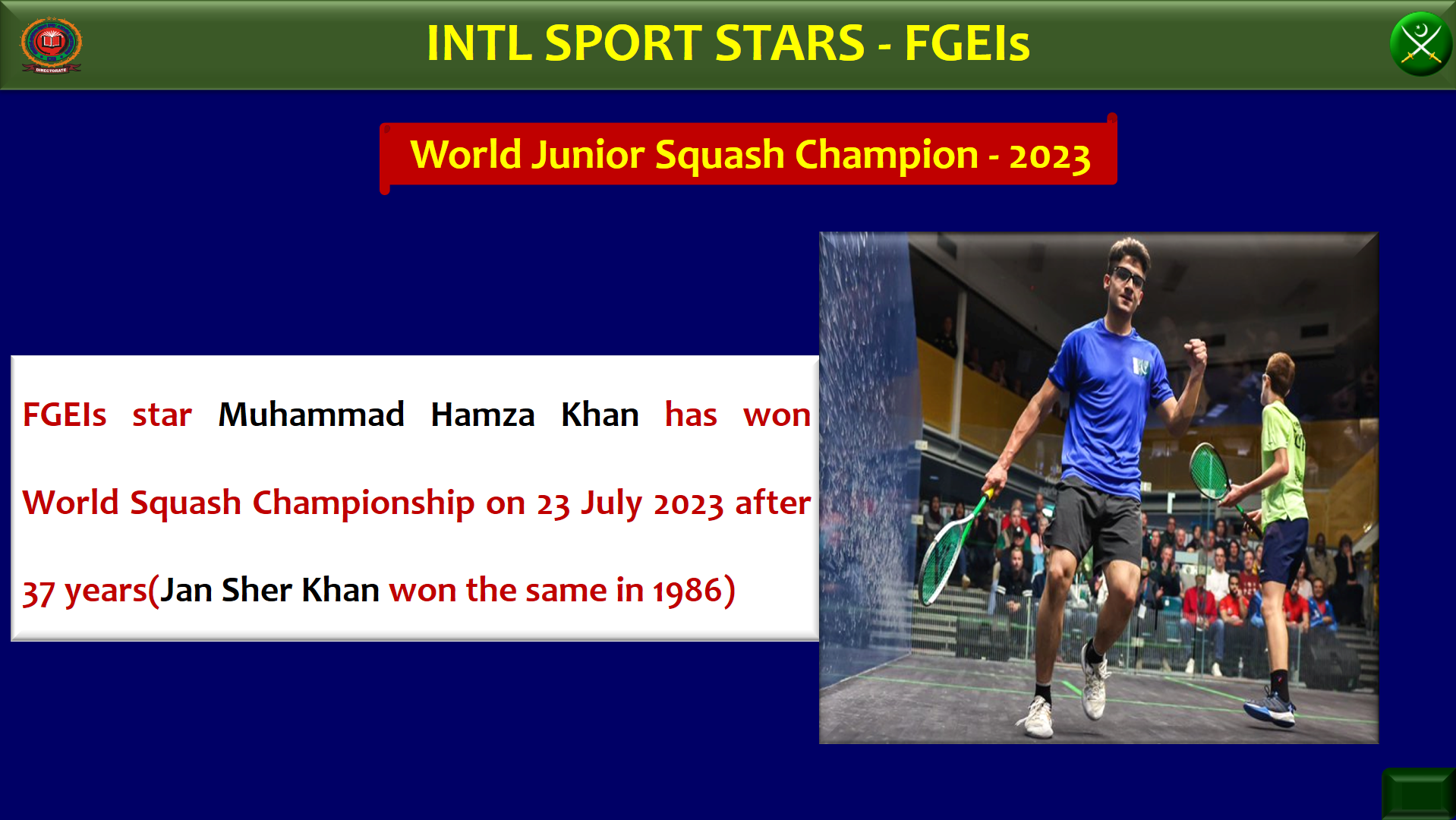 DIRECTORATE

INTL SPORT STARS - FGEIs

World Junior Squash Champion - 2023

FGEIs star Muhammad Hamza Khan has won World Squash Championship on 23 July 2023 after 37 years(Jan Sher Khan won the same in 1986)